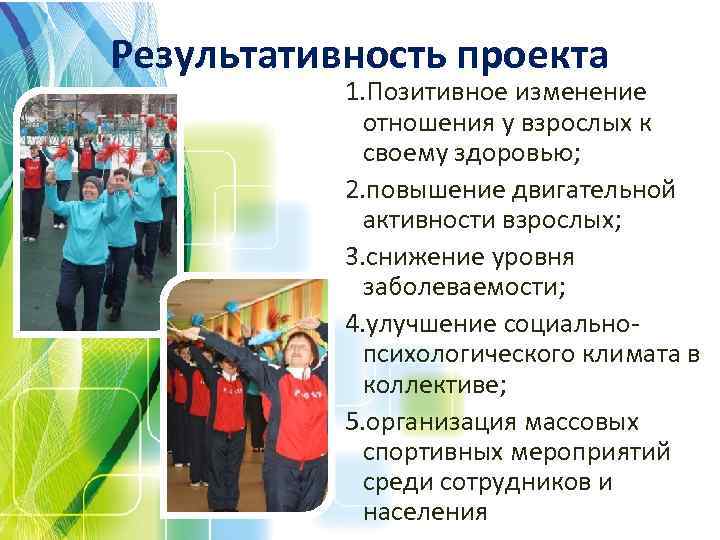 Результативность проекта

1.Позитивное изменение отношения у взрослых к своему здоровью;

2.повышение двигательной активности взрослых;

3.снижение уровня заболеваемости;

4.улучшение социально-психологического климата в коллективе;

5.организация массовых спортивных мероприятий среди сотрудников и населения